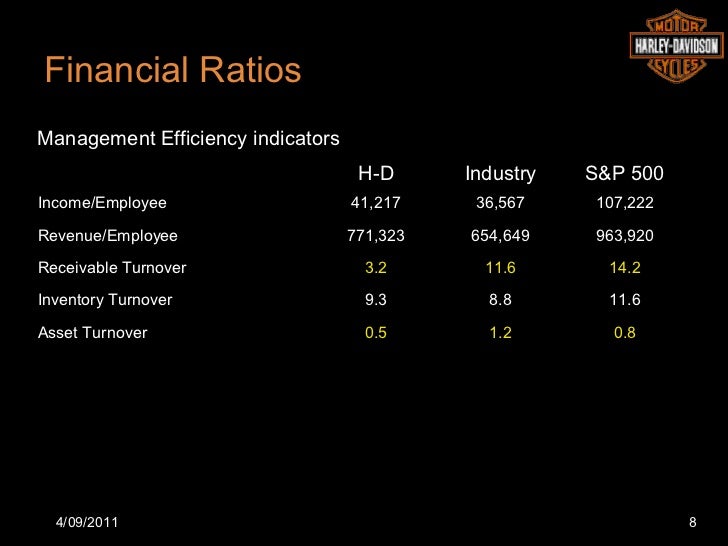 MOTOR HARLEY-DAVIDSON CYCLES

Financial Ratios

Management Efficiency indicators

| | H-D | Industry | S&P 500 |
|---|---|---|---|
| Income/Employee | 41,217 | 36,567 | 107,222 |
| Revenue/Employee | 771,323 | 654,649 | 963,920 |
| Receivable Turnover | 3.2 | 11.6 | 14.2 |
| Inventory Turnover | 9.3 | 8.8 | 11.6 |
| Asset Turnover | 0.5 | 1.2 | 0.8 |

4/09/2011

8